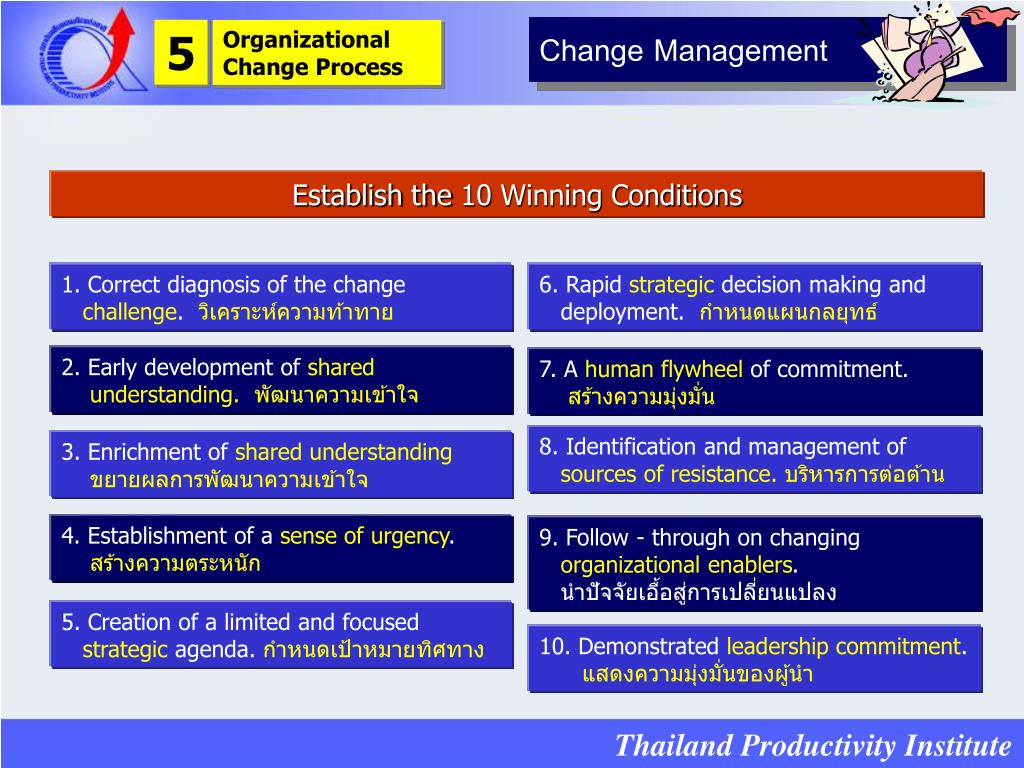 5

Organizational Change Process

Change Management

Establish the 10 Winning Conditions

1. Correct diagnosis of the change challenge. วิเคราะห์ความท้าทาย

2. Early development of shared understanding. พัฒนาความเข้าใจ

3. Enrichment of shared understanding ขยายผลการพัฒนาความเข้าใจ

4. Establishment of a sense of urgency. สร้างความตระหนัก

5. Creation of a limited and focused strategic agenda. กำหนดเป้าหมายทิศทาง

6. Rapid strategic decision making and deployment. กำหนดแผนกลยุทธ์

7. A human flywheel of commitment. สร้างความมุ่งมั่น

8. Identification and management of sources of resistance. บริหารการต่อต้าน

9. Follow - through on changing organizational enablers. นำปัจจัยเอื้อสู่การเปลี่ยนแปลง

10. Demonstrated leadership commitment. แสดงความมุ่งมั่นของผู้นำ

Thailand Productivity Institute